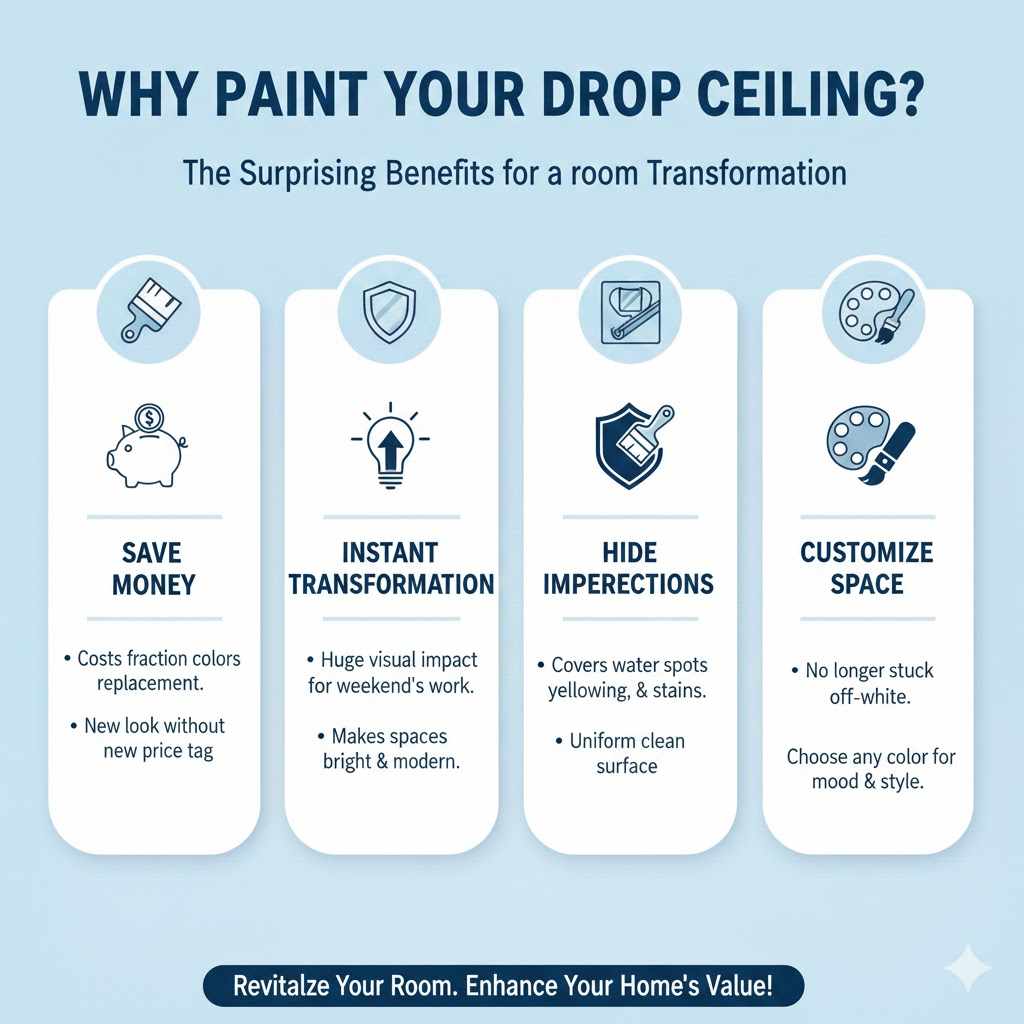 WHY PAINT YOUR DROP CEILING?

The Surprising Benefits for a room Transformation

SAVE MONEY

• Costs fraction colors replacement.

• New look without new price tag

INSTANT TRANSFORMATION

• Huge visual impact for weekend's work.

• Makes spaces bright & modern.

HIDE IMPERECTIONS

• Covers water spots yellowing, & stains.

• Uniform clean surface

CUSTOMIZE SPACE

• No longer stuck off-white.

Choose any color for mood & style.

Revitalze Your Room. Enhance Your Home's Value!